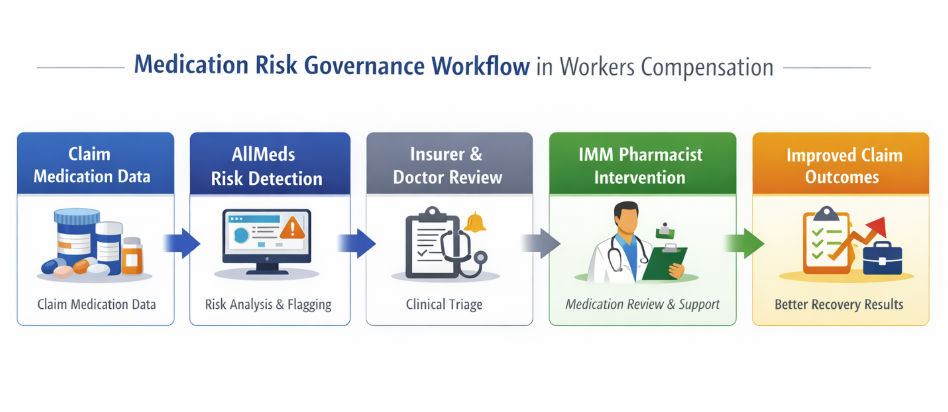 Medication Risk Governance Workflow in Workers Compensation

Claim Medication Data

Claim Medication Data

AllMeds Risk Detection

Risk Analysis & Flagging

Insurer & Doctor Review

Clinical Triage

IMM Pharmacist Intervention

Medication Review & Support

Improved Claim Outcomes

Better Recovery Results